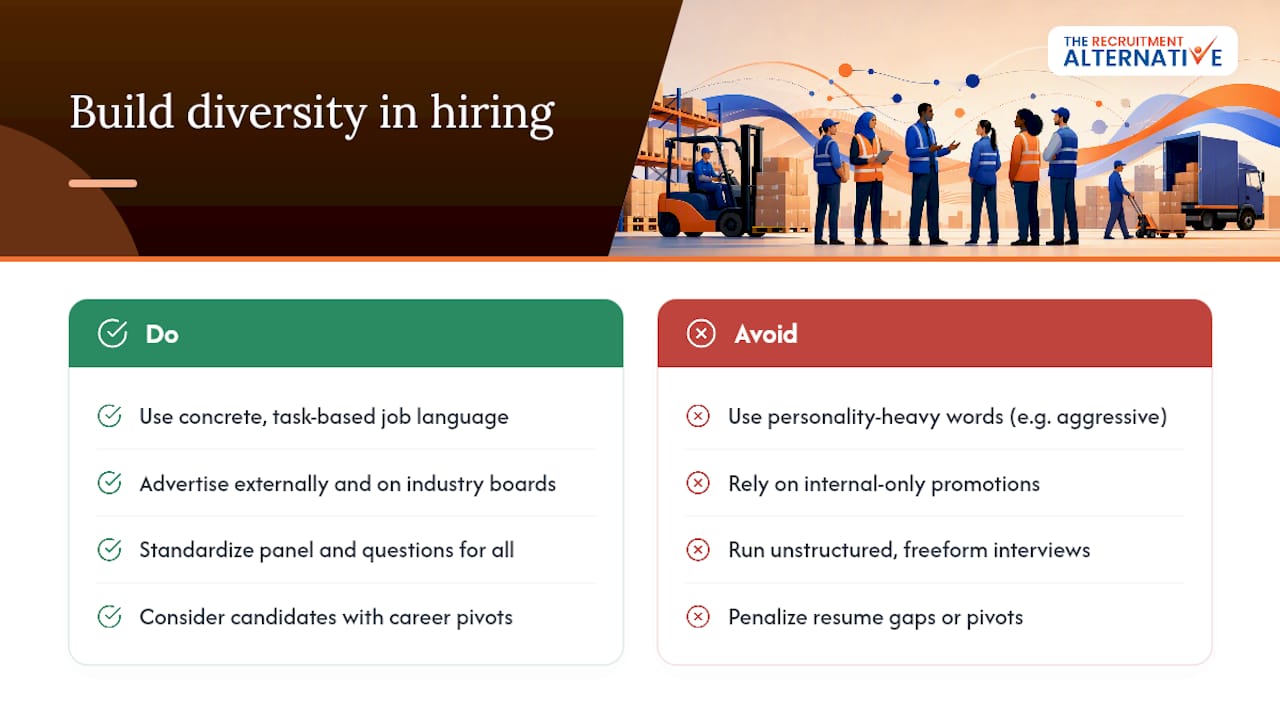 Build diversity in hiring

THE RECRUITMENT ALTERNATIVE

Do

Use concrete, task-based job language

Advertise externally and on industry boards

Standardize panel and questions for all

Consider candidates with career pivots

Avoid

Use personality-heavy words (e.g. aggressive)

Rely on internal-only promotions

Run unstructured, freeform interviews

Penalize resume gaps or pivots